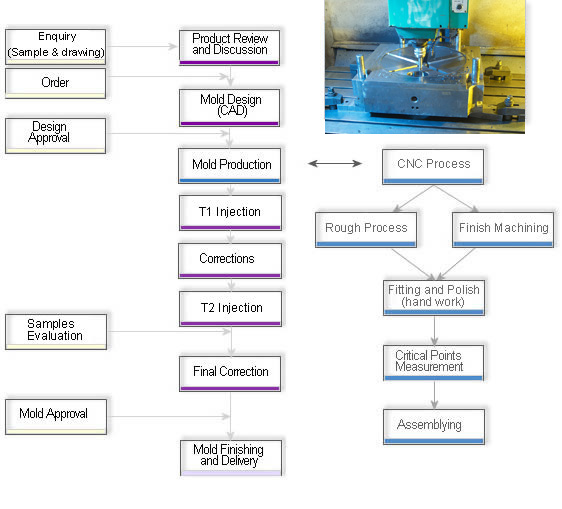 Enquiry
(Sample & drawing)

Order

Design
Approval

Samples
Evaluation

Mold Approval

Product Review
and Discussion

Mold Design
(CAD)

Mold Production

T1 Injection

Corrections

T2 Injection

Final Correction

Mold Finishing
and Delivery

CNC Process

Rough Process

Finish Machining

Fitting and Polish
(hand work)

Critical Points
Measurement

Assemblying